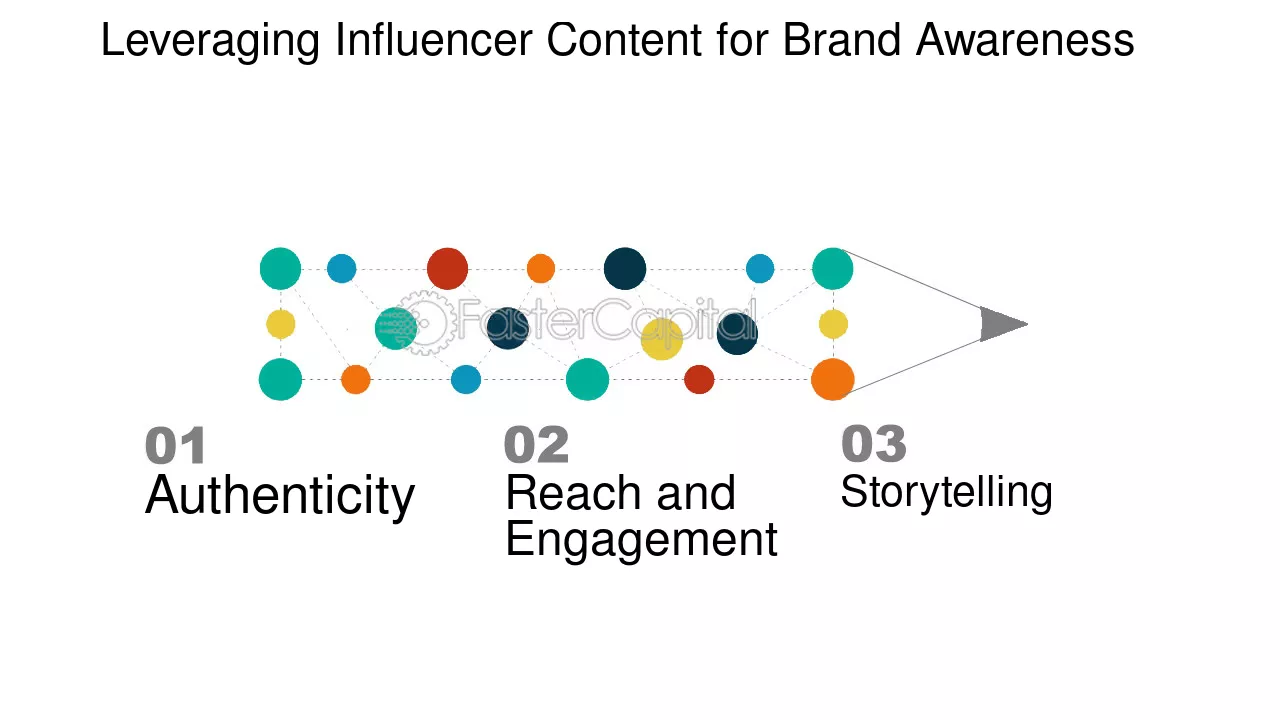 Leveraging Influencer Content for Brand Awareness

01
Authenticity

02
Reach and Engagement

03
Storytelling

FasterCapital